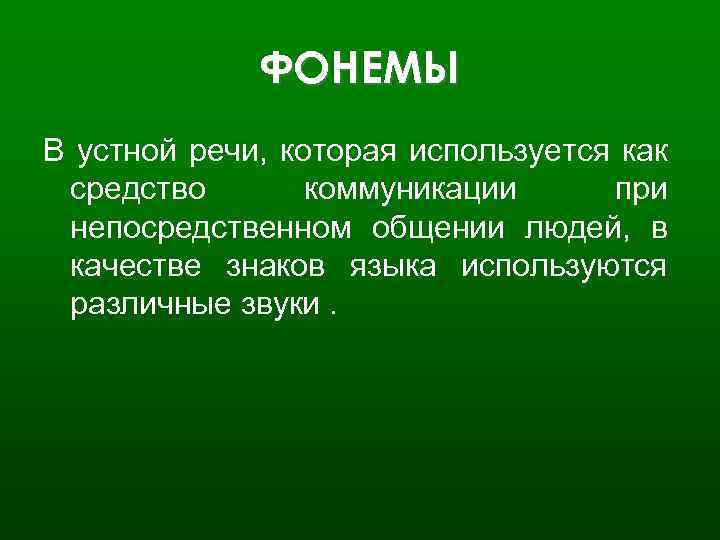 ФОНЕМЫ

В устной речи, которая используется как средство коммуникации при непосредственном общении людей, в качестве знаков языка используются различные звуки .